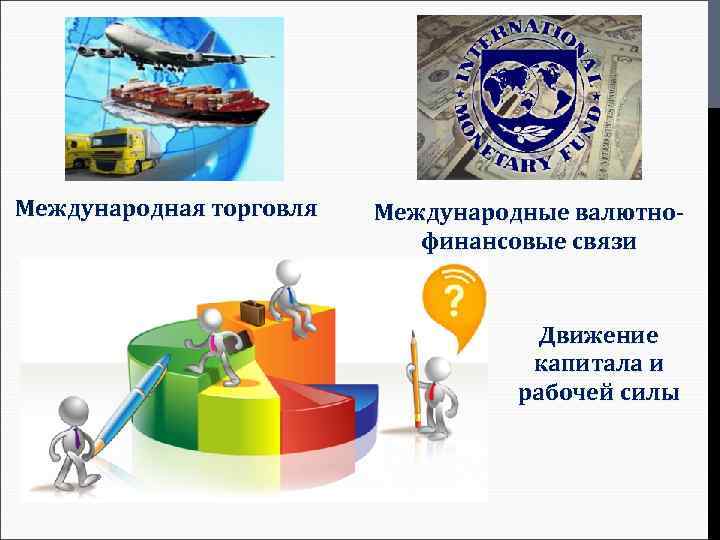 INTERNATIONAL MONETARY FUND

Международная торговля

Международные валютно-финансовые связи

?

Движение капитала и рабочей силы